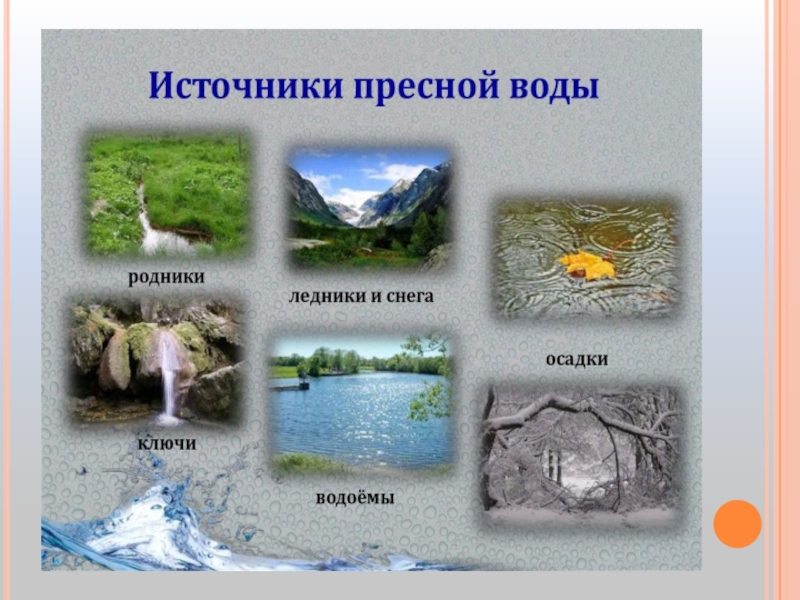 Источники пресной воды

родники

ледники и снега

осадки

ключи

водоёмы